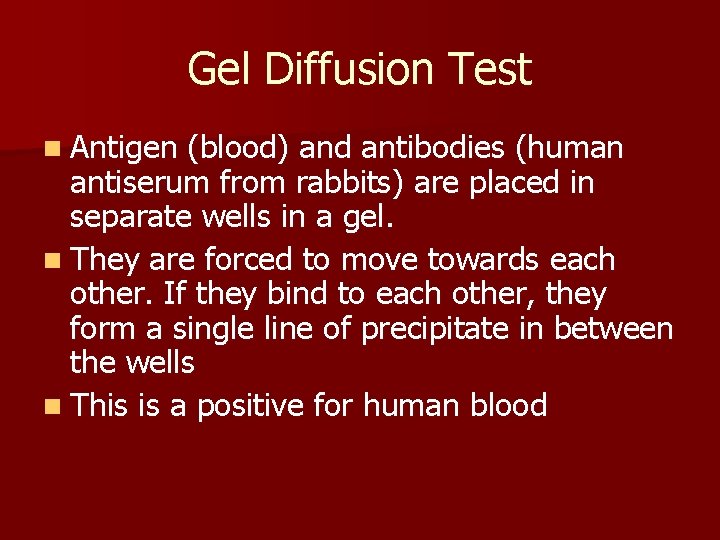 Gel Diffusion Test

- Antigen (blood) and antibodies (human antiserum from rabbits) are placed in separate wells in a gel.
- They are forced to move towards each other. If they bind to each other, they form a single line of precipitate in between the wells
- This is a positive for human blood